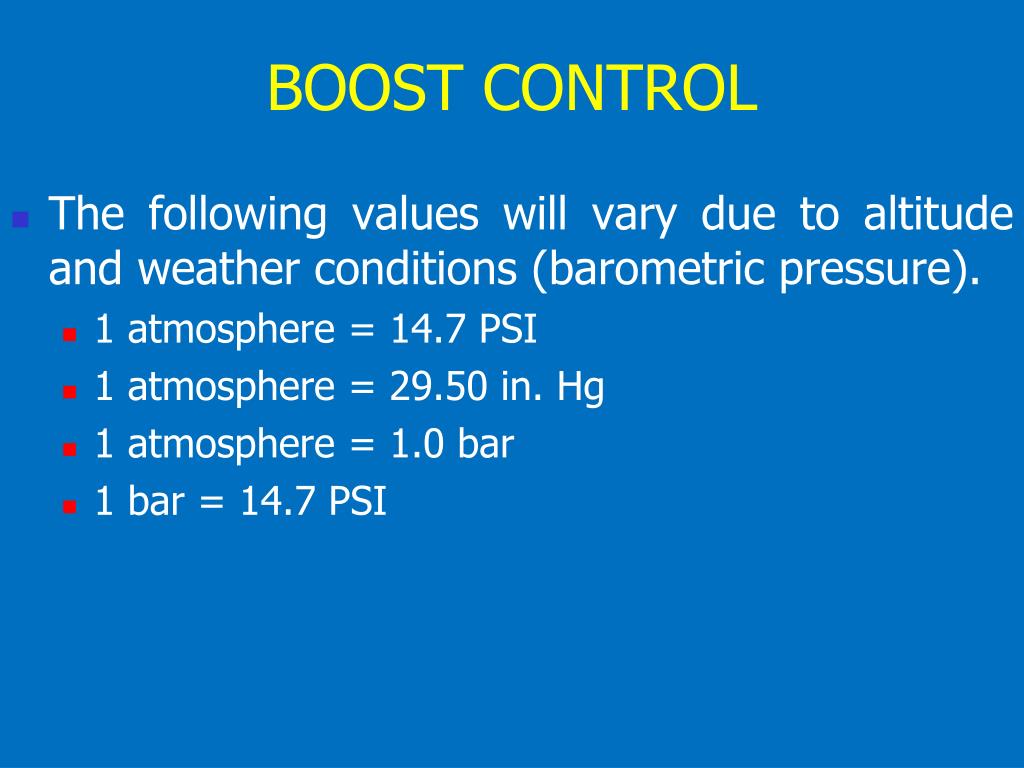 BOOST CONTROL

The following values will vary due to altitude and weather conditions (barometric pressure).

1 atmosphere = 14.7 PSI

1 atmosphere = 29.50 in. Hg

1 atmosphere = 1.0 bar

1 bar = 14.7 PSI